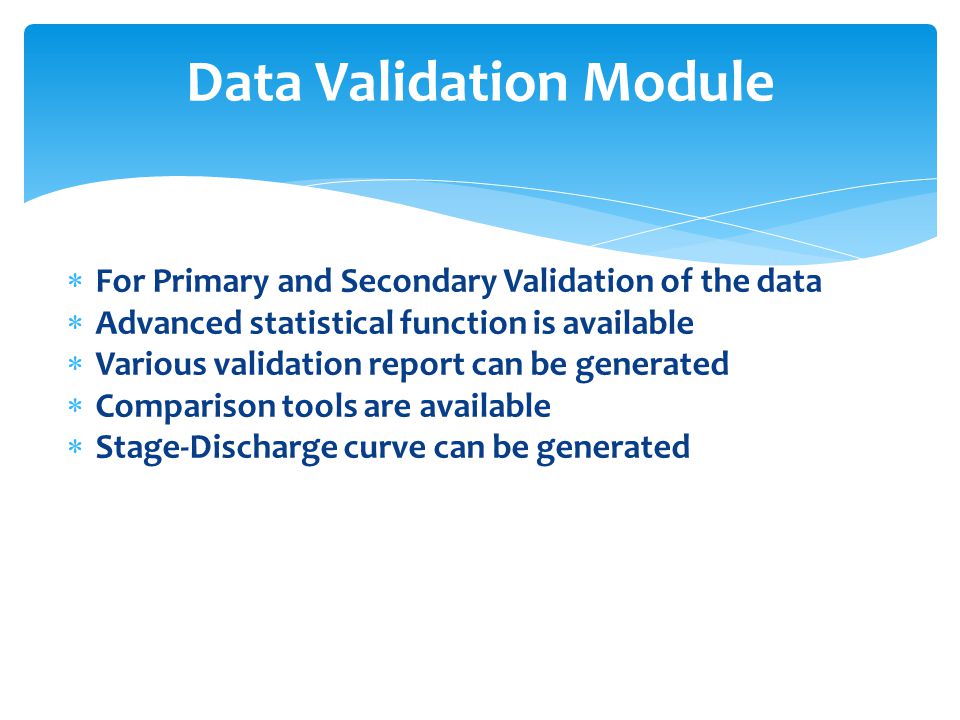 Data Validation Module

* For Primary and Secondary Validation of the data
* Advanced statistical function is available
* Various validation report can be generated
* Comparison tools are available
* Stage-Discharge curve can be generated